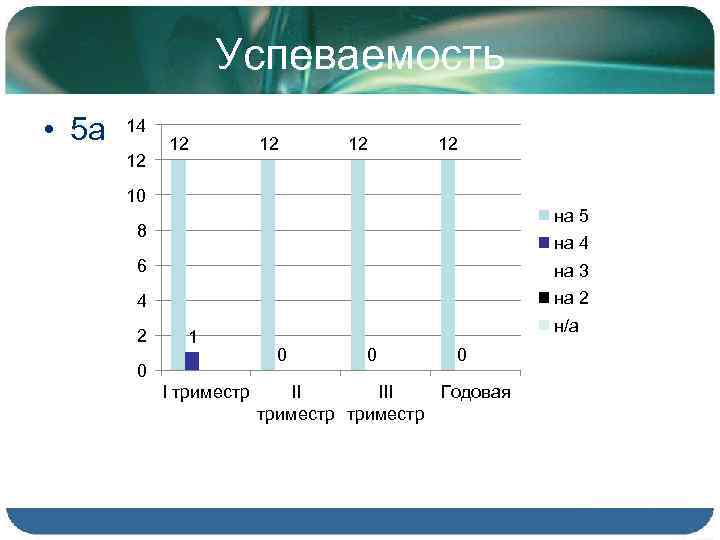 Успеваемость

• 5а

14
12
10
8
6
4
2
0

12 12 12 12

1 0 0 0

I триместр
II триместр
III триместр
Годовая

на 5
на 4
на 3
на 2
н/а